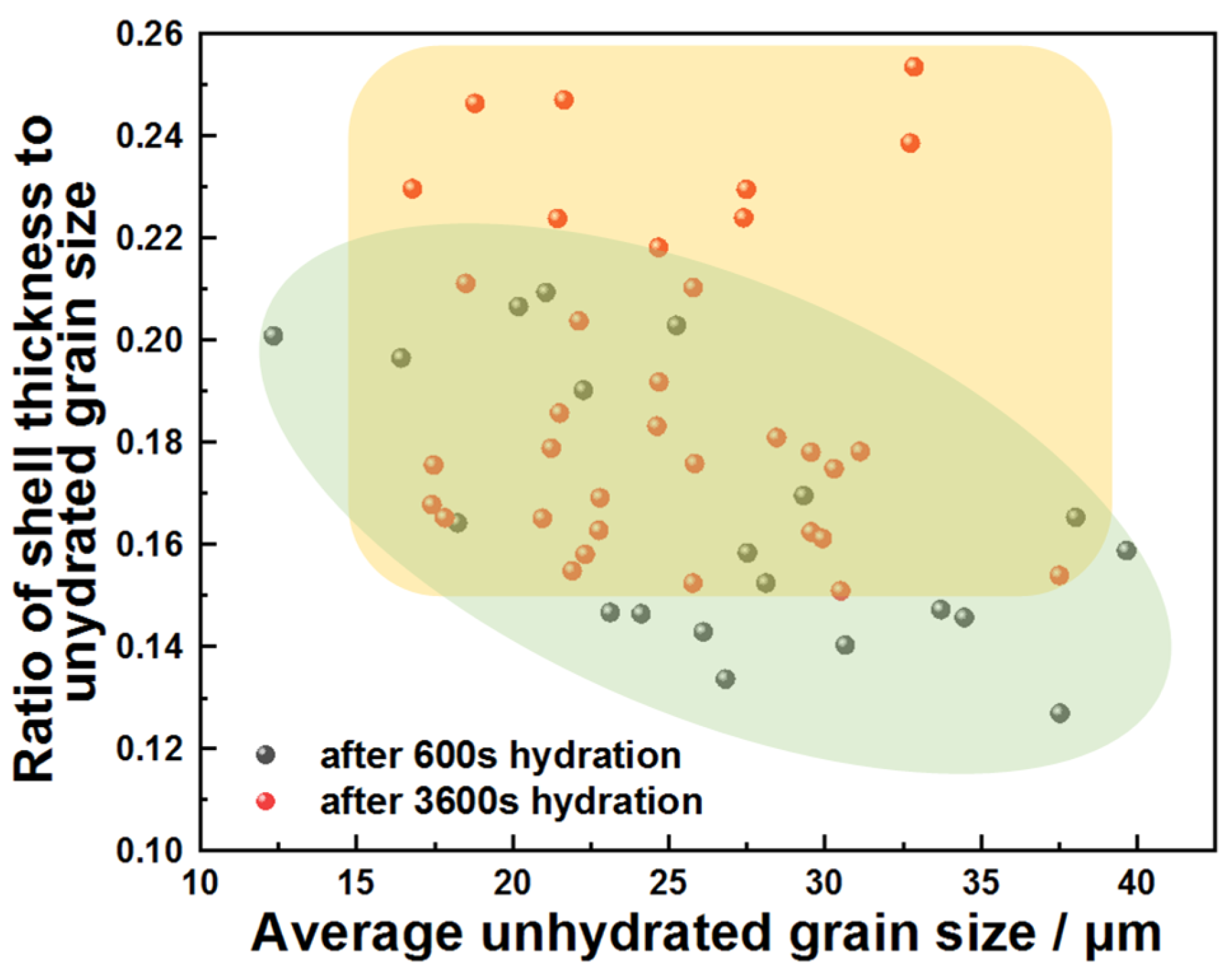 Ratio of shell thickness to unydrated grain size

0.26
0.24
0.22
0.20
0.18
0.16
0.14
0.12
0.10

after 600s hydration
after 3600s hydration

10
15
20
25
30
35
40

Average unhydrated grain size / μm